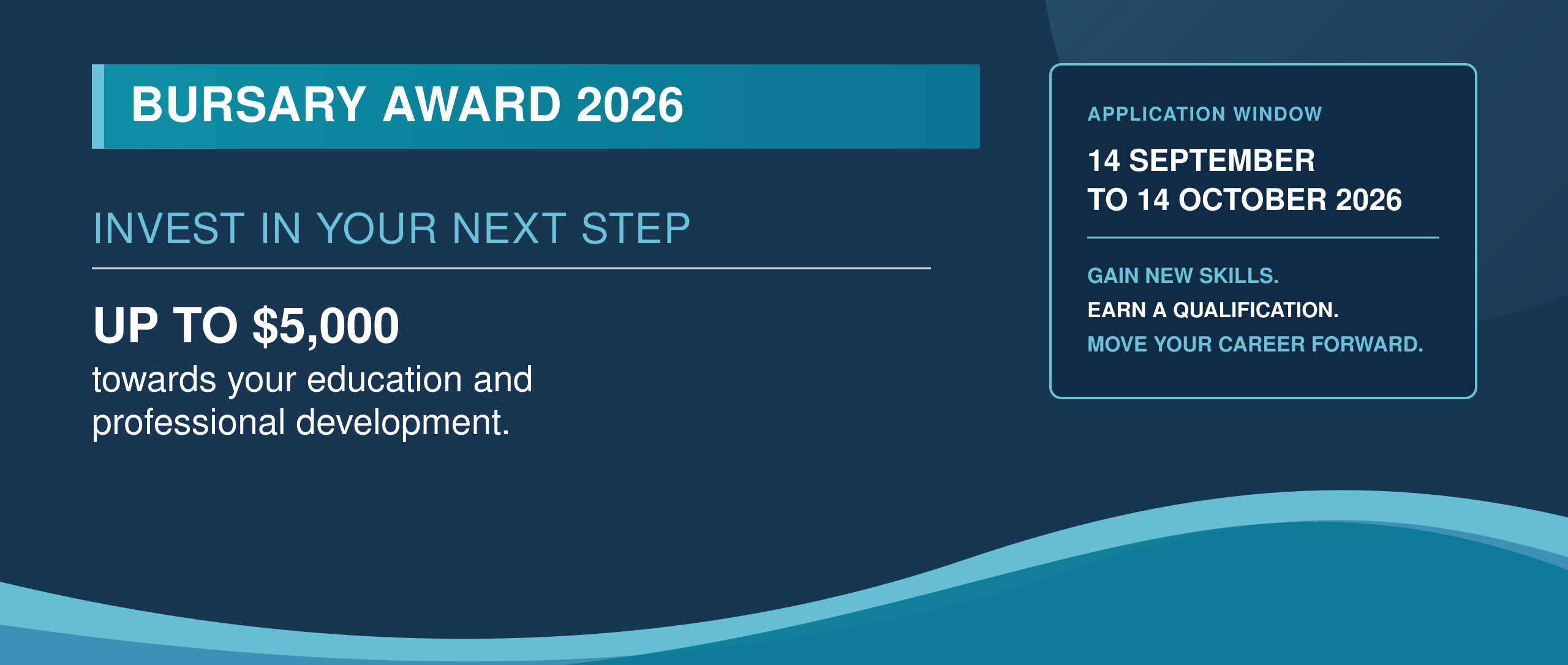 BURSARY AWARD 2026

INVEST IN YOUR NEXT STEP

UP TO \$5,000
towards your education and professional development.

APPLICATION WINDOW

14 SEPTEMBER
TO 14 OCTOBER 2026

GAIN NEW SKILLS.
EARN A QUALIFICATION.
MOVE YOUR CAREER FORWARD.